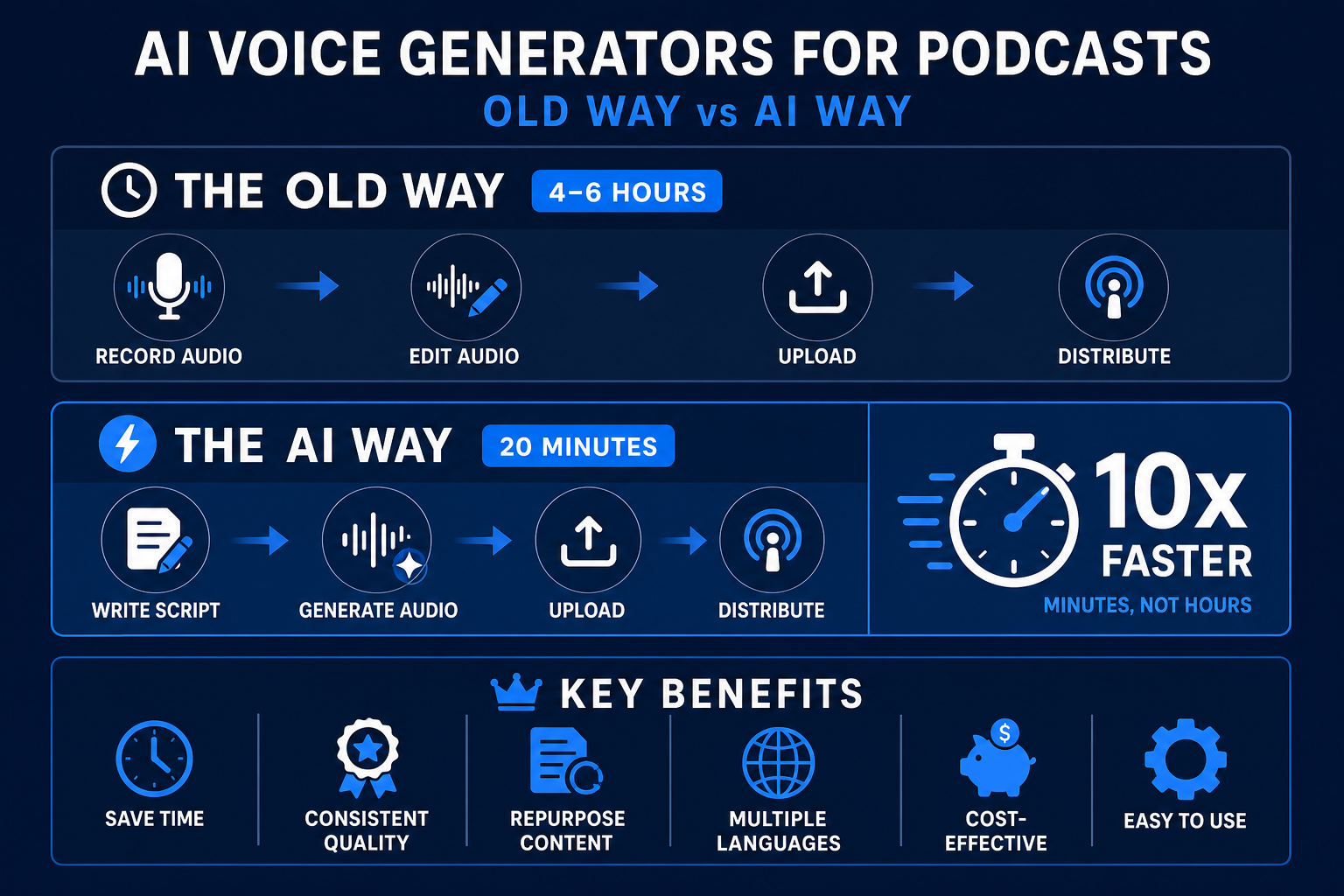 AI VOICE GENERATORS FOR PODCASTS
OLD WAY vs AI WAY

THE OLD WAY 4–6 HOURS

RECORD AUDIO
EDIT AUDIO
UPLOAD
DISTRIBUTE

THE AI WAY 20 MINUTES

WRITE SCRIPT
GENERATE AUDIO
UPLOAD
DISTRIBUTE

10x FASTER
MINUTES, NOT HOURS

KEY BENEFITS

SAVE TIME
CONSISTENT QUALITY
REPURPOSE CONTENT
MULTIPLE LANGUAGES
COST-EFFECTIVE
EASY TO USE